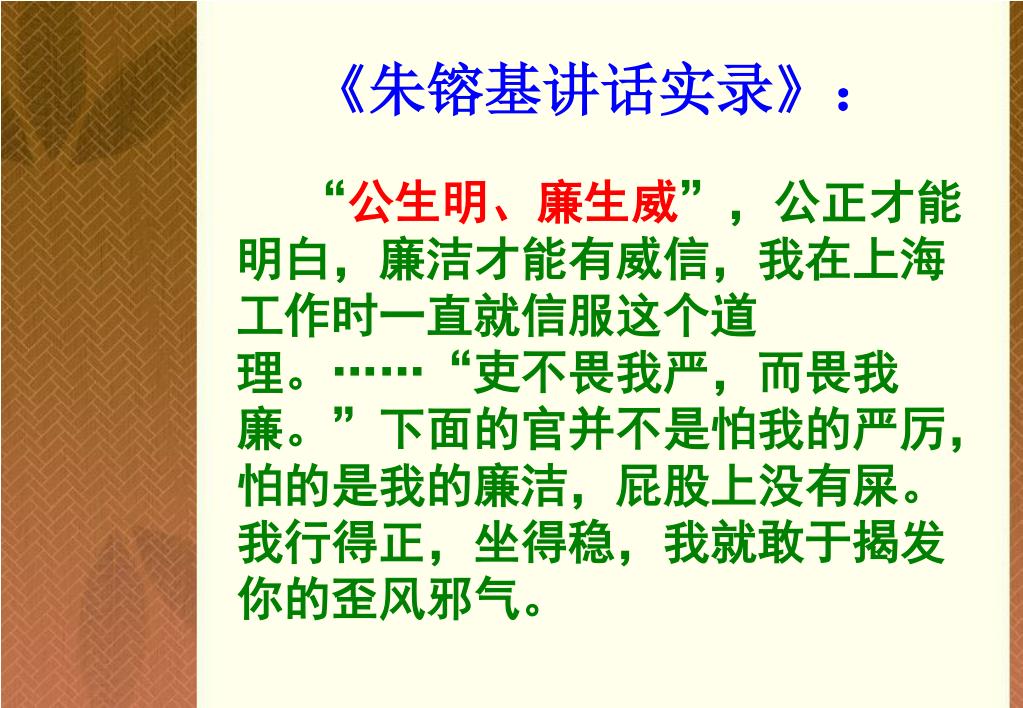 《朱镕基讲话实录》：

“公生明、廉生威”，公正才能明白，廉洁才能有威信，我在上海工作时一直就信服这个道理。……“吏不畏我严，而畏我廉。”下面的官并不是怕我的严厉，怕的是我的廉洁，屁股上没有屎。我行得正，坐得稳，我就敢于揭发你的歪风邪气。